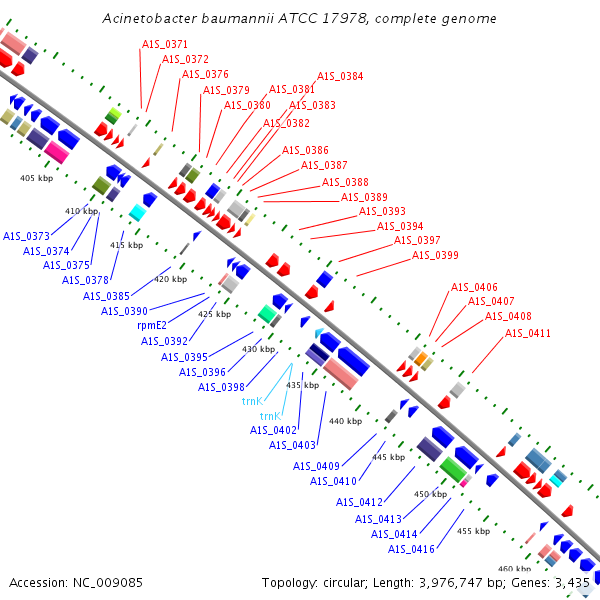 Acinetobacter baumannii ATCC 17978, complete genome

A1S_0371
A1S_0372
A1S_0376
A1S_0379
A1S_0380
A1S_0381
A1S_0384
A1S_0383
A1S_0382
A1S_0386
A1S_0387
A1S_0388
A1S_0389
A1S_0393
A1S_0394
A1S_0397
A1S_0399
A1S_0406
A1S_0407
A1S_0408
A1S_0411

405 kbp
410 kbp
415 kbp
420 kbp
425 kbp
430 kbp
435 kbp
440 kbp
445 kbp
450 kbp
455 kbp
460 kbp

A1S_0373
A1S_0374
A1S_0375
A1S_0378
A1S_0385
A1S_0390
rpmE2
A1S_0392
A1S_0395
A1S_0396
A1S_0398
trnK
trnK
A1S_0402
A1S_0403
A1S_0409
A1S_0410
A1S_0412
A1S_0413
A1S_0414
A1S_0416

Accession: NC_009085
Topology: circular; Length: 3,976,747 bp; Genes: 3,435